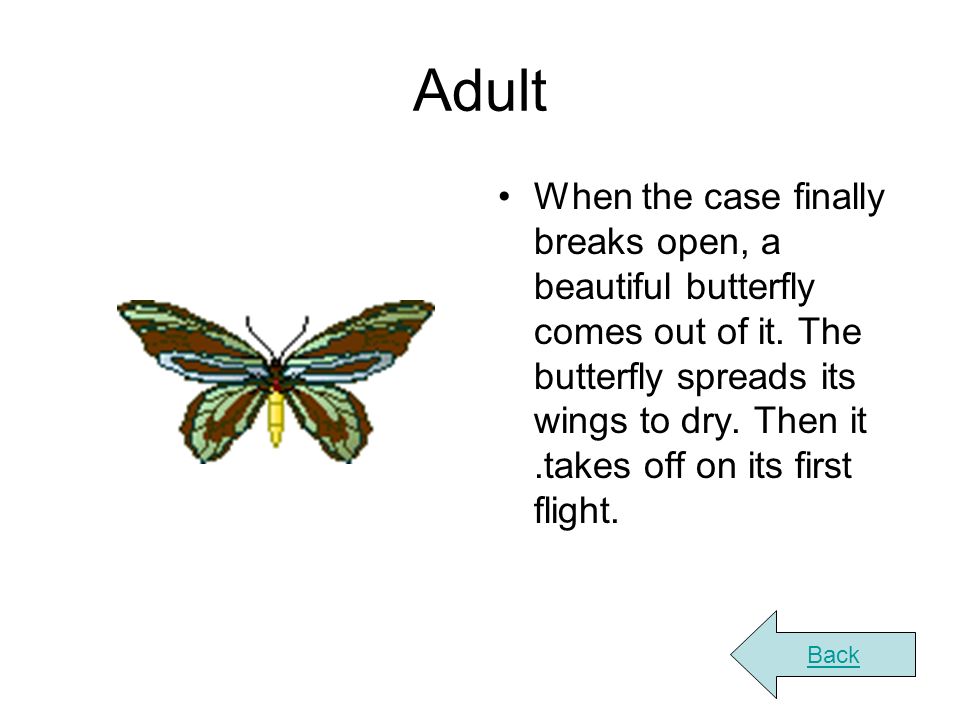 Adult

• When the case finally breaks open, a beautiful butterfly comes out of it. The butterfly spreads its wings to dry. Then it .takes off on its first flight.

Back